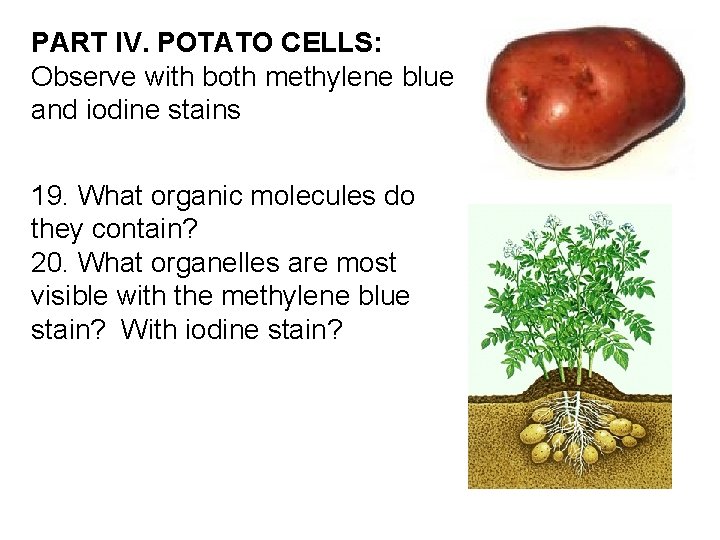 PART IV. POTATO CELLS:
Observe with both methylene blue and iodine stains

19. What organic molecules do they contain?
20. What organelles are most visible with the methylene blue stain? With iodine stain?